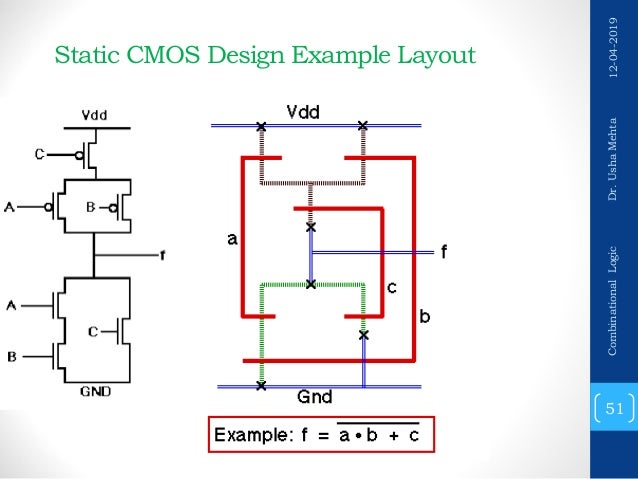 Static CMOS Design Example Layout

Vdd

C

A

B

f

A

C

B

GND

Vdd

a

f

c

b

Gnd

Example: $f = \overline{a \bullet b + c}$

12-04-2019

Dr. Usha Mehta

Combinational Logic

51